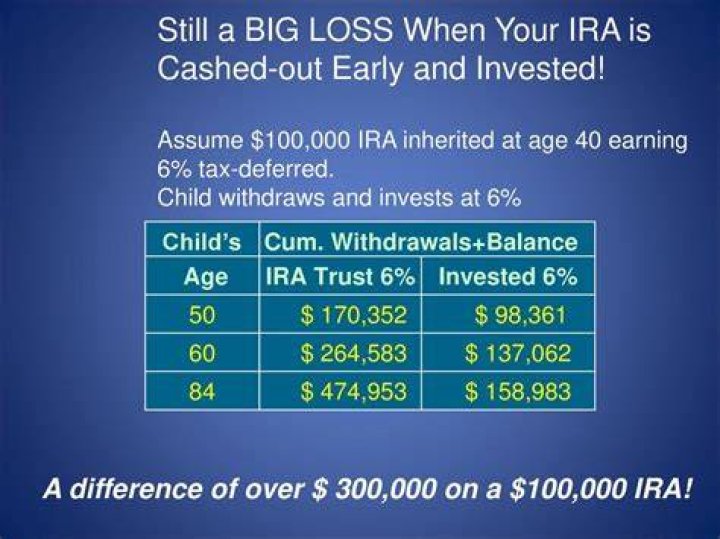 Still a BIG LOSS When Your IRA is Cashed-out Early and Invested!

Assume \$100,000 IRA inherited at age 40 earning 6% tax-deferred.
Child withdraws and invests at 6%

| Child's | Cum. Withdrawals+Balance | |
|---|---|---|
| Age | IRA Trust 6% | Invested 6% |
| 50 | \$ 170,352 | \$ 98,361 |
| 60 | \$ 264,583 | \$ 137,062 |
| 84 | \$ 474,953 | \$ 158,983 |

A difference of over \$ 300,000 on a \$100,000 IRA!